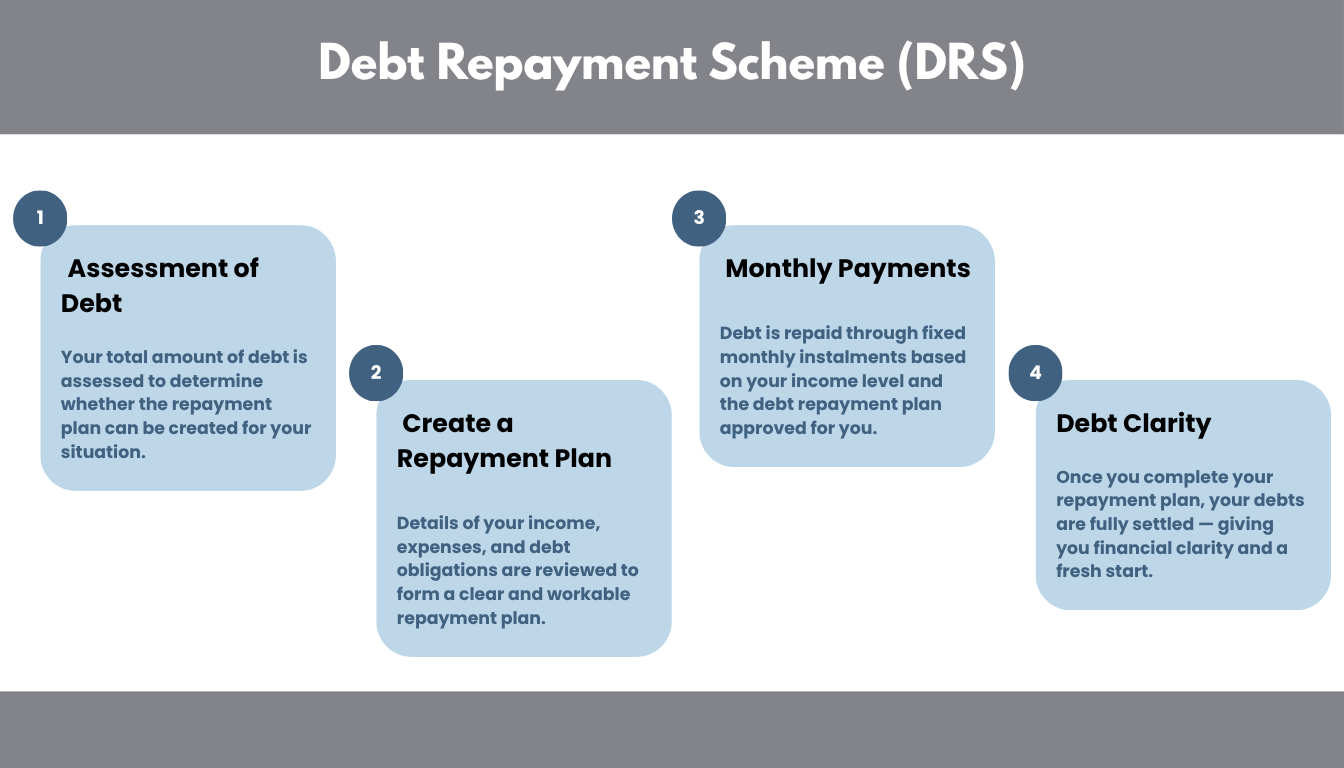 Debt Repayment Scheme (DRS)

1

Assessment of Debt

Your total amount of debt is assessed to determine whether the repayment plan can be created for your situation.

2

Create a Repayment Plan

Details of your income, expenses, and debt obligations are reviewed to form a clear and workable repayment plan.

3

Monthly Payments

Debt is repaid through fixed monthly instalments based on your income level and the debt repayment plan approved for you.

4

Debt Clarity

Once you complete your repayment plan, your debts are fully settled — giving you financial clarity and a fresh start.